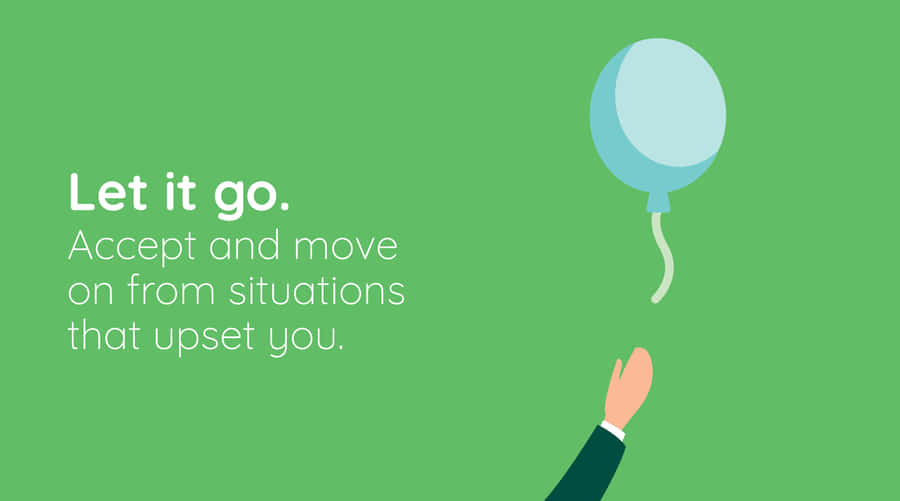 Let it go.
Accept and move on from situations that upset you.